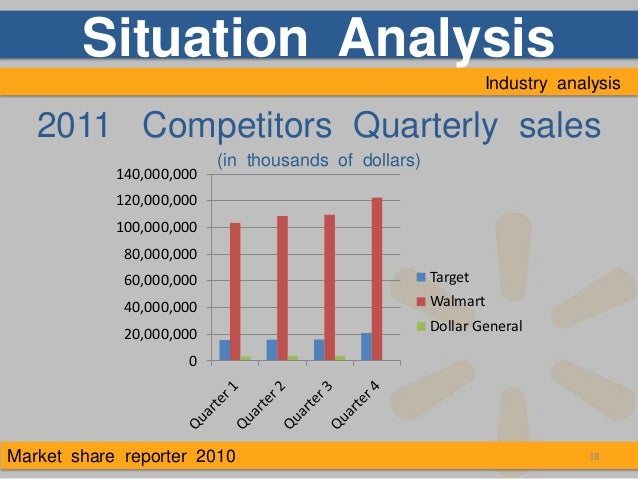 Situation Analysis

Industry analysis

2011 Competitors Quarterly sales

(in thousands of dollars)

140,000,000
120,000,000
100,000,000
80,000,000
60,000,000
40,000,000
20,000,000
0

Quarter 1
Quarter 2
Quarter 3
Quarter 4

Target
Walmart
Dollar General

Market share reporter 2010

18